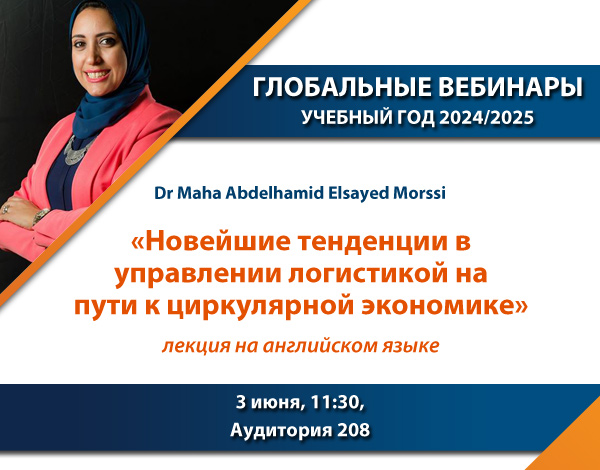 ГЛОБАЛЬНЫЕ ВЕБИНАРЫ
УЧЕБНЫЙ ГОД 2024/2025

Dr Maha Abdelhamid Elsayed Morssi

«Новейшие тенденции в управлении логистикой на пути к циркулярной экономике»

лекция на английском языке

3 июня, 11:30,
Аудитория 208